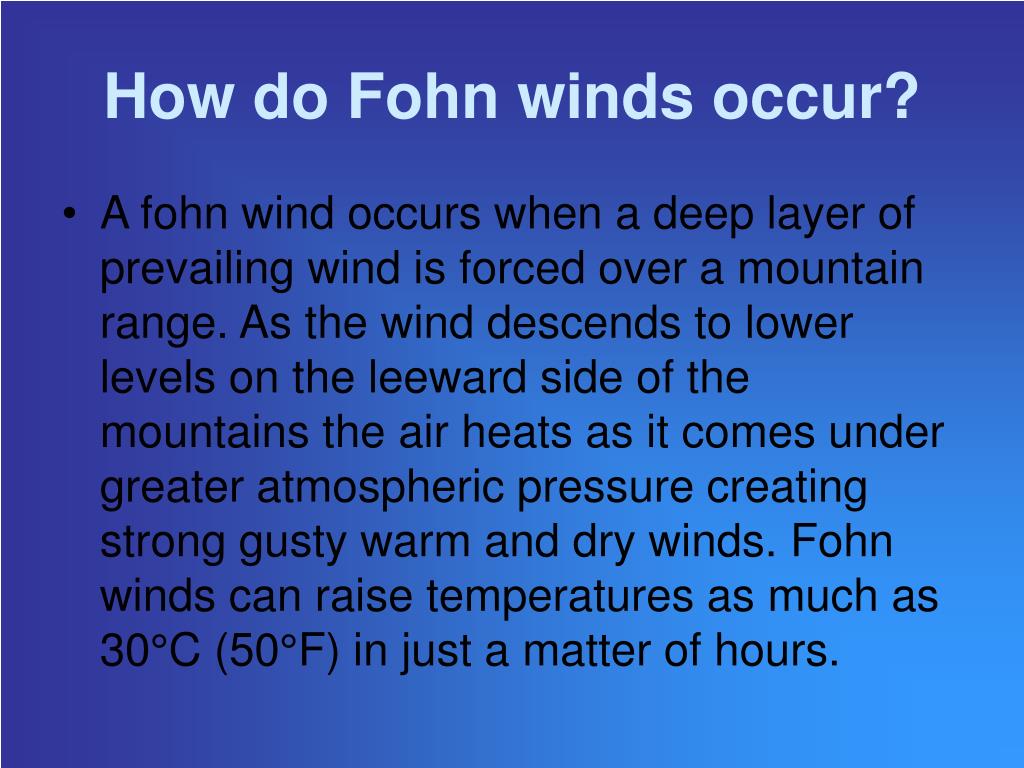 How do Fohn winds occur?

• A fohn wind occurs when a deep layer of prevailing wind is forced over a mountain range. As the wind descends to lower levels on the leeward side of the mountains the air heats as it comes under greater atmospheric pressure creating strong gusty warm and dry winds. Fohn winds can raise temperatures as much as 30°C (50°F) in just a matter of hours.